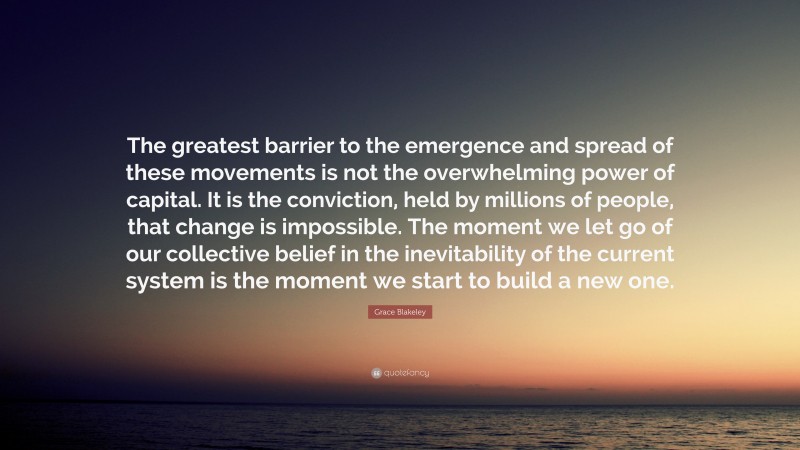 The greatest barrier to the emergence and spread of these movements is not the overwhelming power of capital. It is the conviction, held by millions of people, that change is impossible. The moment we let go of our collective belief in the inevitability of the current system is the moment we start to build a new one.

Grace Blakeley

quotefancy